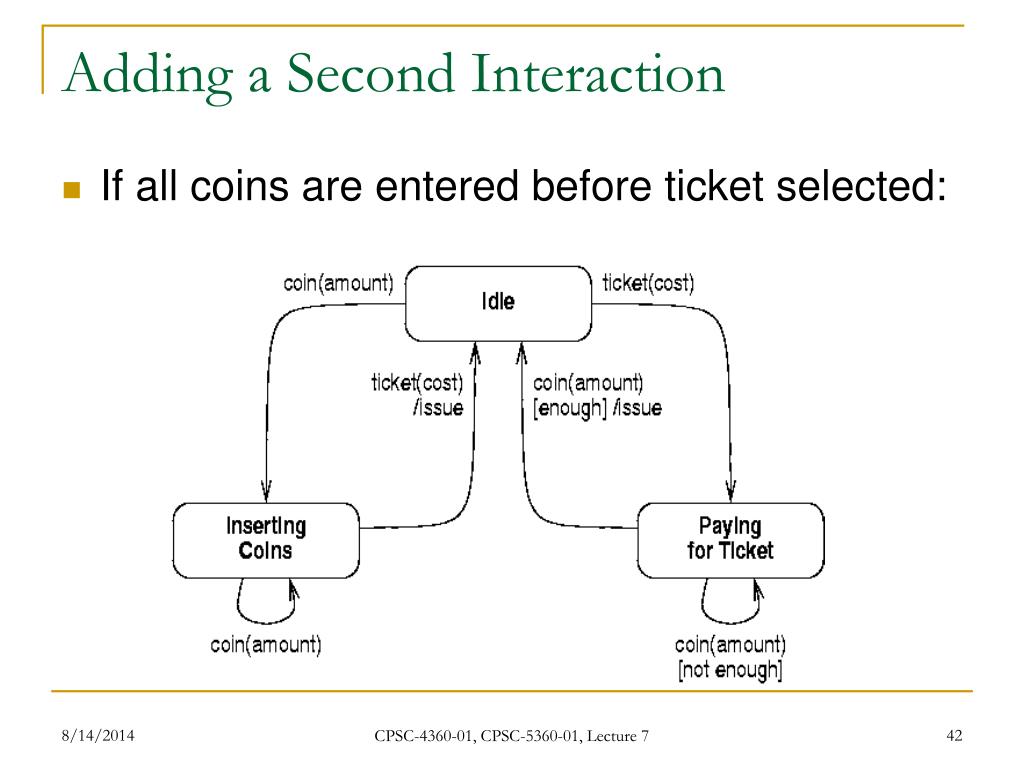 Adding a Second Interaction

If all coins are entered before ticket selected:

coin(amount)
Idle
ticket(cost)
ticket(cost) /issue
coin(amount) [enough] /issue
Inserting Coins
Paying for Ticket
coin(amount)
coin(amount) [not enough]

8/14/2014
CPSC-4360-01, CPSC-5360-01, Lecture 7
42